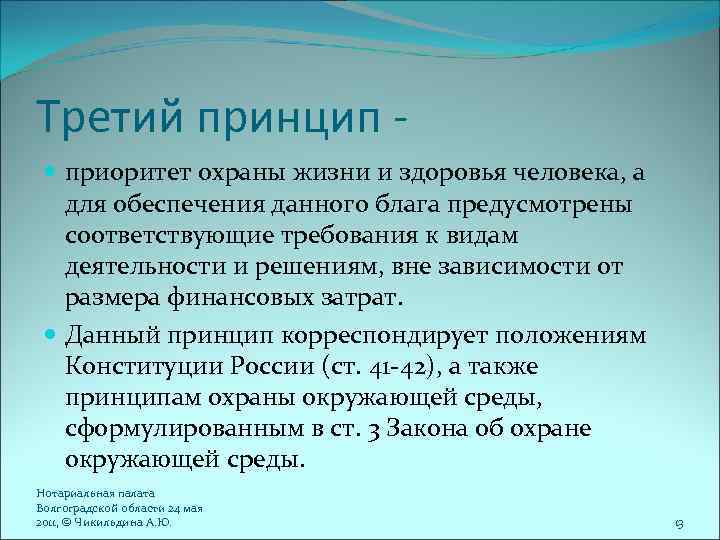 Третий принцип -

приоритет охраны жизни и здоровья человека, а для обеспечения данного блага предусмотрены соответствующие требования к видам деятельности и решениям, вне зависимости от размера финансовых затрат.

Данный принцип корреспондирует положениям Конституции России (ст. 41-42), а также принципам охраны окружающей среды, сформулированным в ст. 3 Закона об охране окружающей среды.

Нотариальная палата Волгоградской области 24 мая 2011, © Чикильдина А.Ю.

13